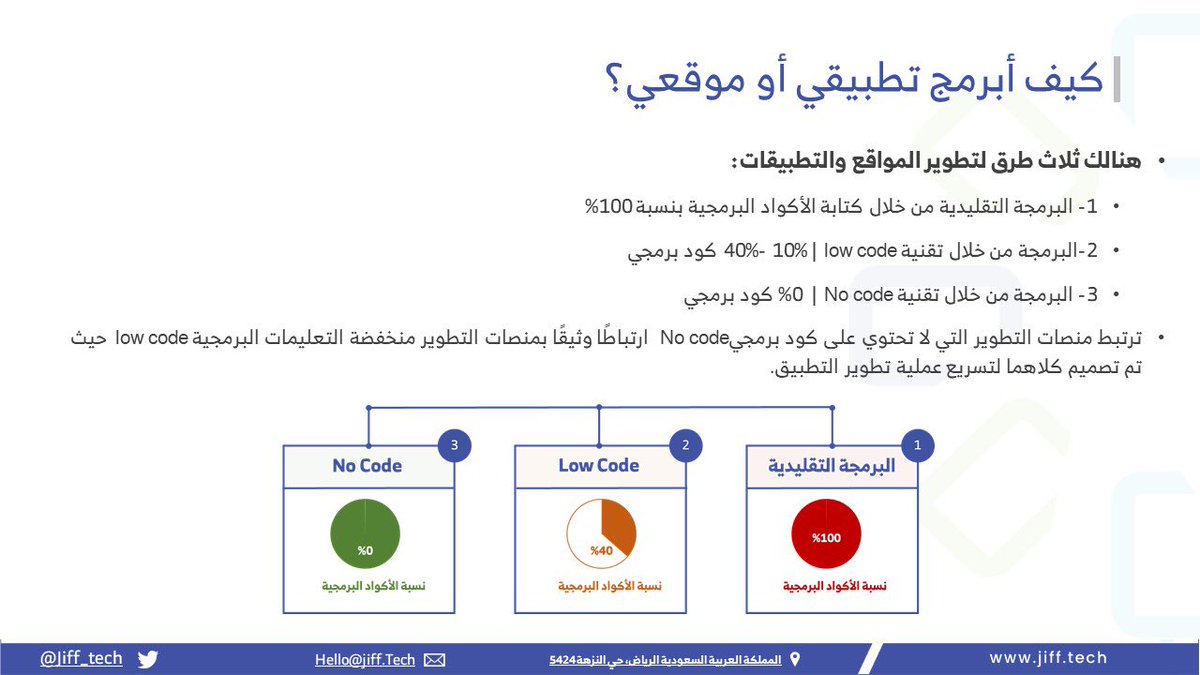 كيف أبرمج تطبيقي أو موقعي؟

• هنالك ثلاث طرق لتطوير المواقع والتطبيقات:

• 1- البرمجة التقليدية من خلال كتابة الأكواد البرمجية بنسبة 100%

• 2-البرمجة من خلال تقنية low code | 10% -40% كود برمجي

• 3- البرمجة من خلال تقنية No code | 0% كود برمجي

• ترتبط منصات التطوير التي لا تحتوي على كود برمجي No code ارتباطًا وثيقًا بمنصات التطوير منخفضة التعليمات البرمجية low code حيث تم تصميم كلاهما لتسريع عملية تطوير التطبيق.

1
البرمجة التقليدية
%100
نسبة الأكواد البرمجية

2
Low Code
%40
نسبة الأكواد البرمجية

3
No Code
%0
نسبة الأكواد البرمجية

www.jiff.tech
المملكة العربية السعودية الرياض، حي النزهة 5424
Hello@jiff.Tech
@Jiff_tech